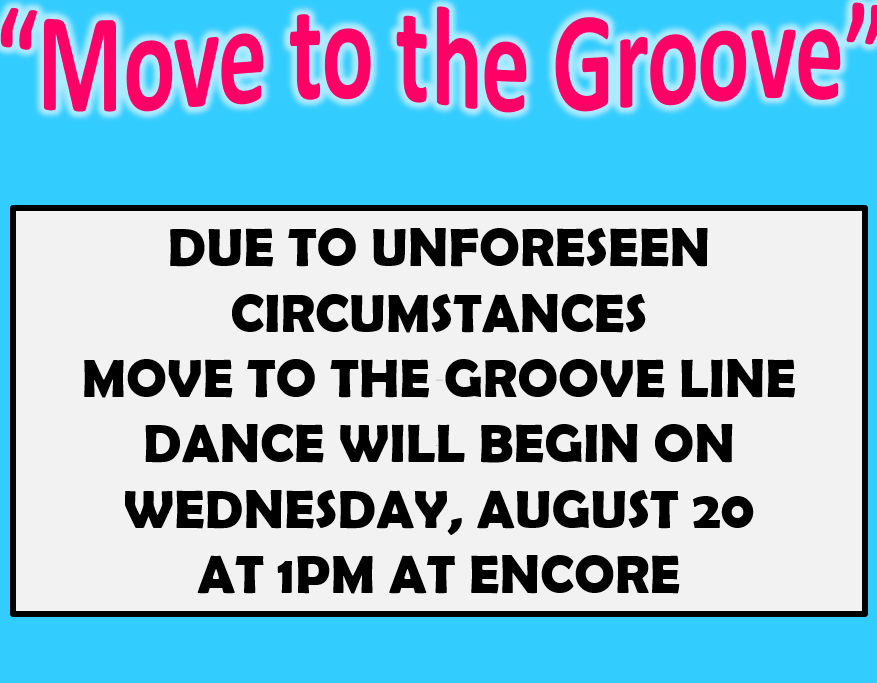 "Move to the Groove"

DUE TO UNFORESEEN CIRCUMSTANCES MOVE TO THE GROOVE LINE DANCE WILL BEGIN ON WEDNESDAY, AUGUST 20 AT 1PM AT ENCORE